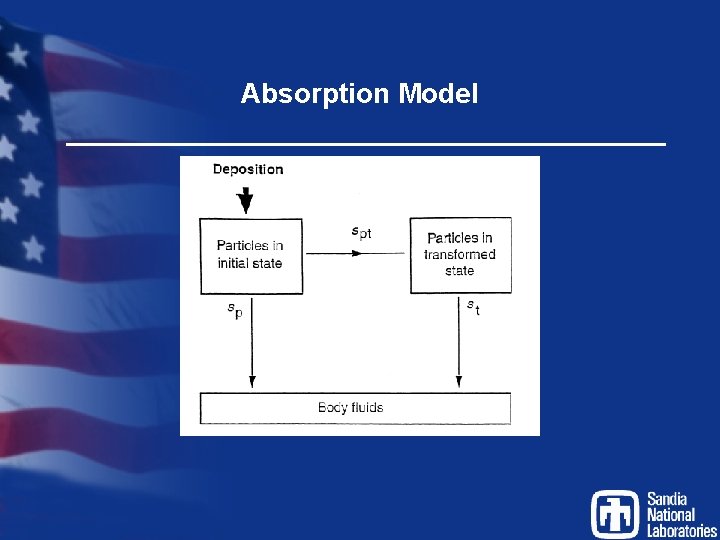 Absorption Model

Deposition

Particles in initial state

$s_{pt}$

Particles in transformed state

$s_p$

$s_t$

Body fluids

Sandia National Laboratories